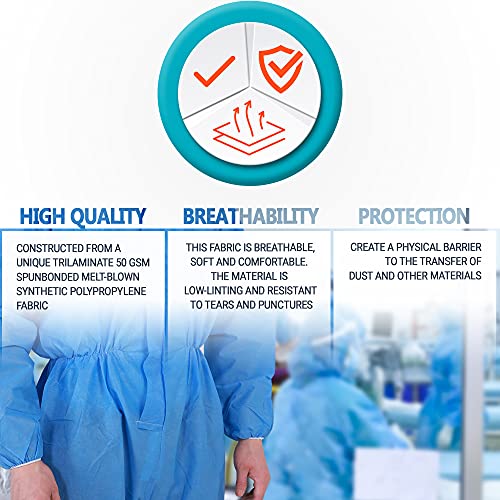 HIGH QUALITY

CONSTRUCTED FROM A UNIQUE TRILAMINATE 50 GSM SPUNBONDED MELT-BLOWN SYNTHETIC POLYPROPYLENE FABRIC

BREATHABILITY

THIS FABRIC IS BREATHABLE, SOFT AND COMFORTABLE. THE MATERIAL IS LOW-LINTING AND RESISTANT TO TEARS AND PUNCTURES

PROTECTION

CREATE A PHYSICAL BARRIER TO THE TRANSFER OF DUST AND OTHER MATERIALS